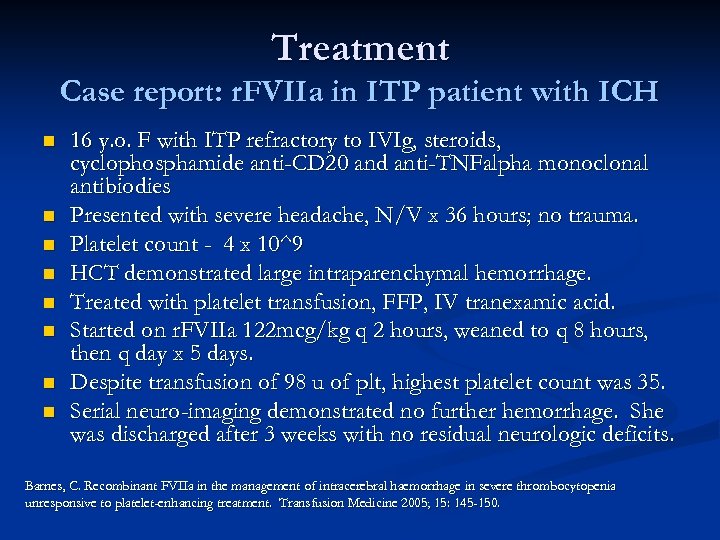 Treatment
Case report: rFVIIa in ITP patient with ICH

- 16 y.o. F with ITP refractory to IVIg, steroids, cyclophosphamide anti-CD20 and anti-TNFalpha monoclonal antibiodies
- Presented with severe headache, N/V x 36 hours; no trauma.
- Platelet count - 4 x 10^9
- HCT demonstrated large intraparenchymal hemorrhage.
- Treated with platelet transfusion, FFP, IV tranexamic acid.
- Started on rFVIIa 122mcg/kg q 2 hours, weaned to q 8 hours, then q day x 5 days.
- Despite transfusion of 98 u of plt, highest platelet count was 35.
- Serial neuro-imaging demonstrated no further hemorrhage. She was discharged after 3 weeks with no residual neurologic deficits.

Barnes, C. Recombinant FVIIa in the management of intracerebral haemorrhage in severe thrombocytopenia unresponsive to platelet-enhancing treatment. Transfusion Medicine 2005; 15: 145-150.